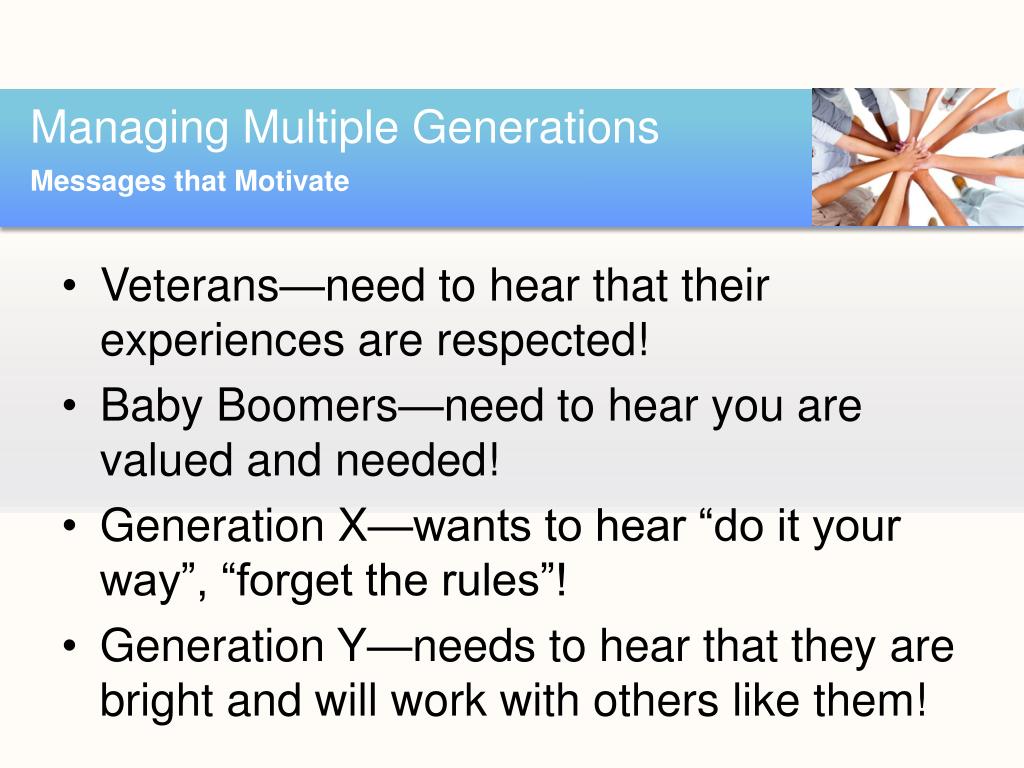 Managing Multiple Generations
Messages that Motivate

• Veterans—need to hear that their experiences are respected!
• Baby Boomers—need to hear you are valued and needed!
• Generation X—wants to hear “do it your way”, “forget the rules”!
• Generation Y—needs to hear that they are bright and will work with others like them!